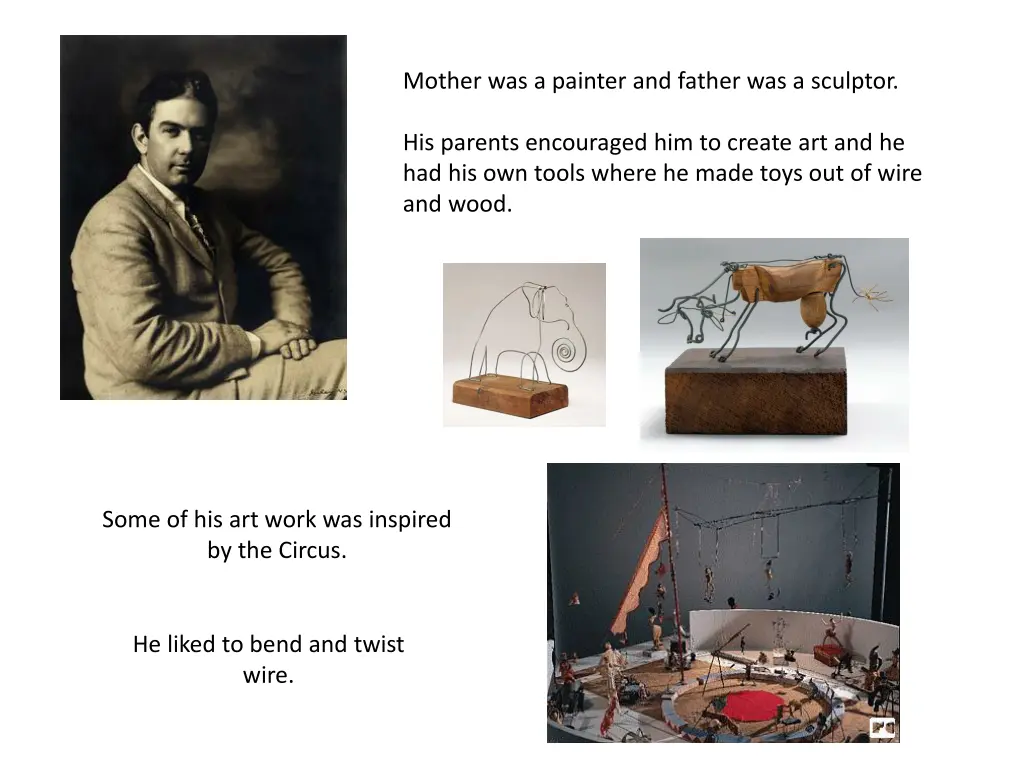 Mother was a painter and father was a sculptor.

His parents encouraged him to create art and he had his own tools where he made toys out of wire and wood.

Some of his art work was inspired by the Circus.

He liked to bend and twist wire.